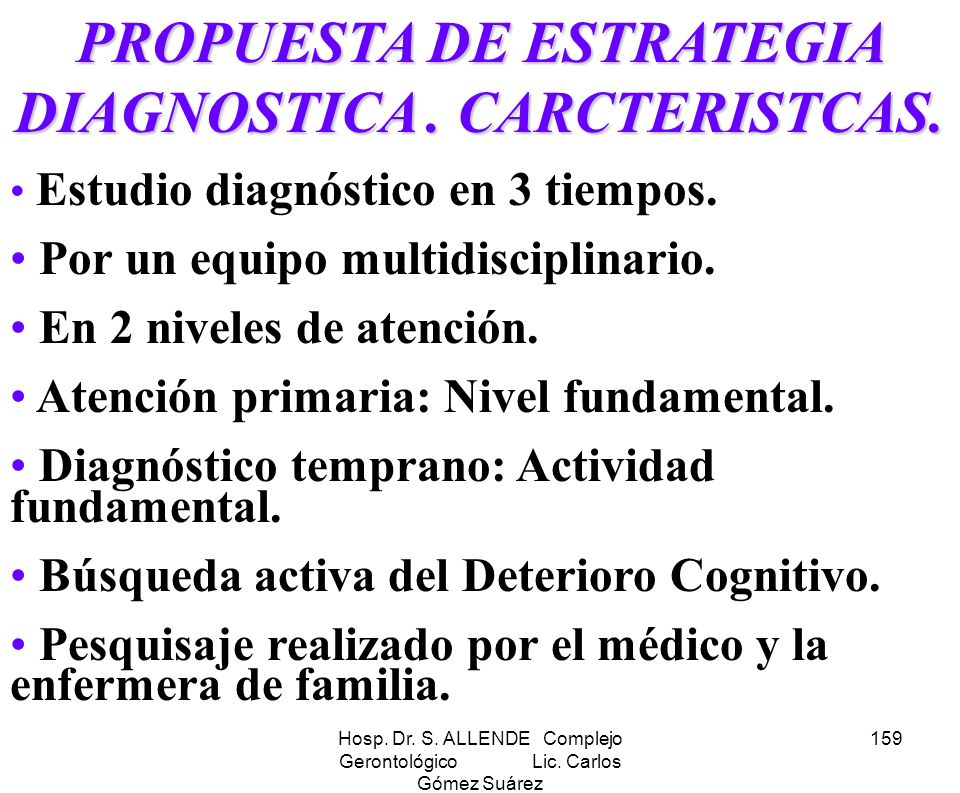 PROPUESTA DE ESTRATEGIA DIAGNOSTICA. CARCTERISTCAS.

• Estudio diagnóstico en 3 tiempos.

• Por un equipo multidisciplinario.

• En 2 niveles de atención.

• Atención primaria: Nivel fundamental.

• Diagnóstico temprano: Actividad fundamental.

• Búsqueda activa del Deterioro Cognitivo.

• Pesquisaje realizado por el médico y la enfermera de familia.

Hosp. Dr. S. ALLENDE Complejo Gerontológico Lic. Carlos Gómez Suárez

159